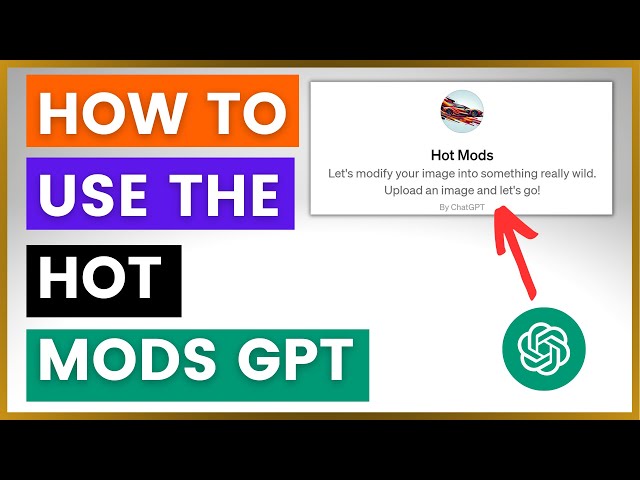 HOW TO
USE THE
HOT
MODS GPT

Hot Mods
Let's modify your image into something really wild. Upload an image and let's go!
By ChatGPT